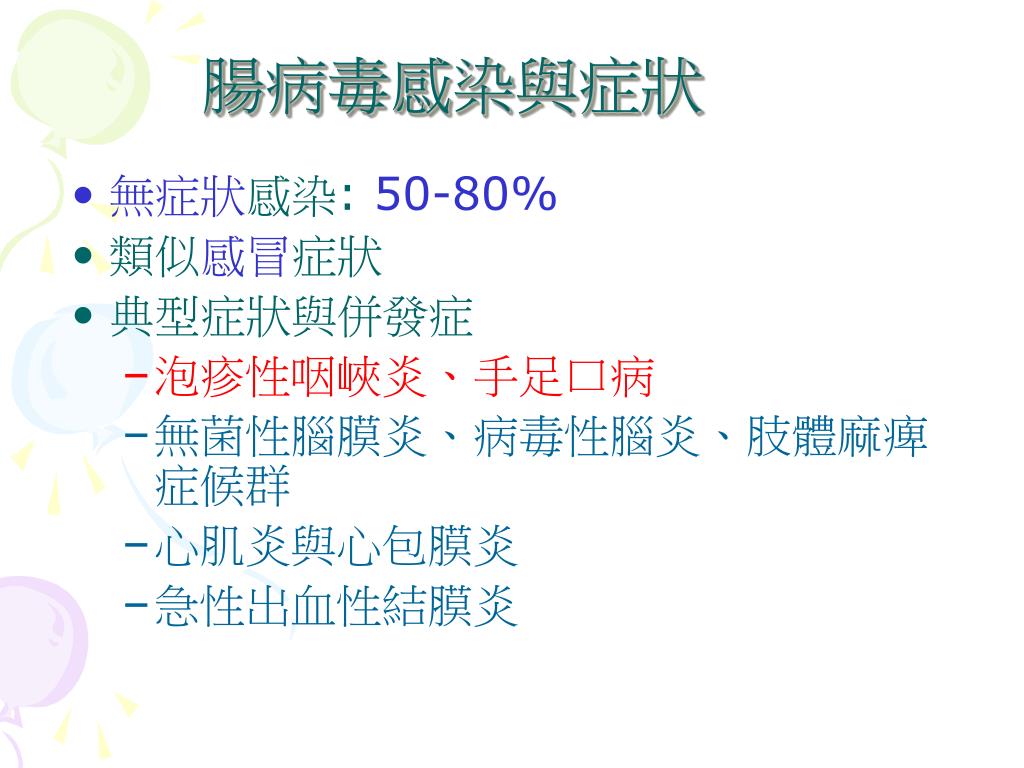 腸病毒感染與症狀

• 無症狀感染: 50-80%
• 類似感冒症狀
• 典型症狀與併發症
  – 泡疹性咽峽炎、手足口病
  – 無菌性腦膜炎、病毒性腦炎、肢體麻痺症候群
  – 心肌炎與心包膜炎
  – 急性出血性結膜炎